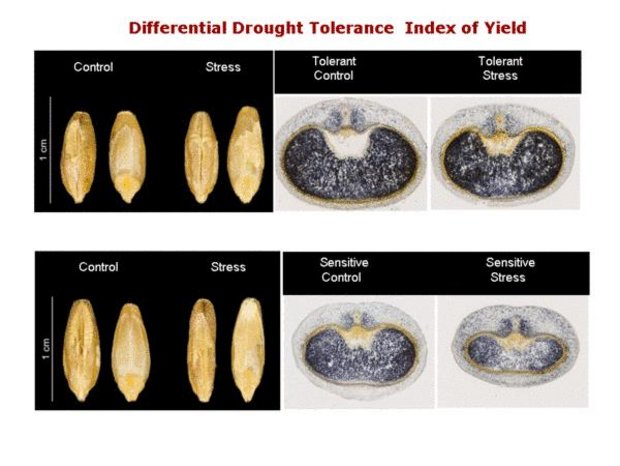 Differential Drought Tolerance Index of Yield

Control

Stress

1 cm

Tolerant Control

Tolerant Stress

Control

Stress

1 cm

Sensitive Control

Sensitive Stress